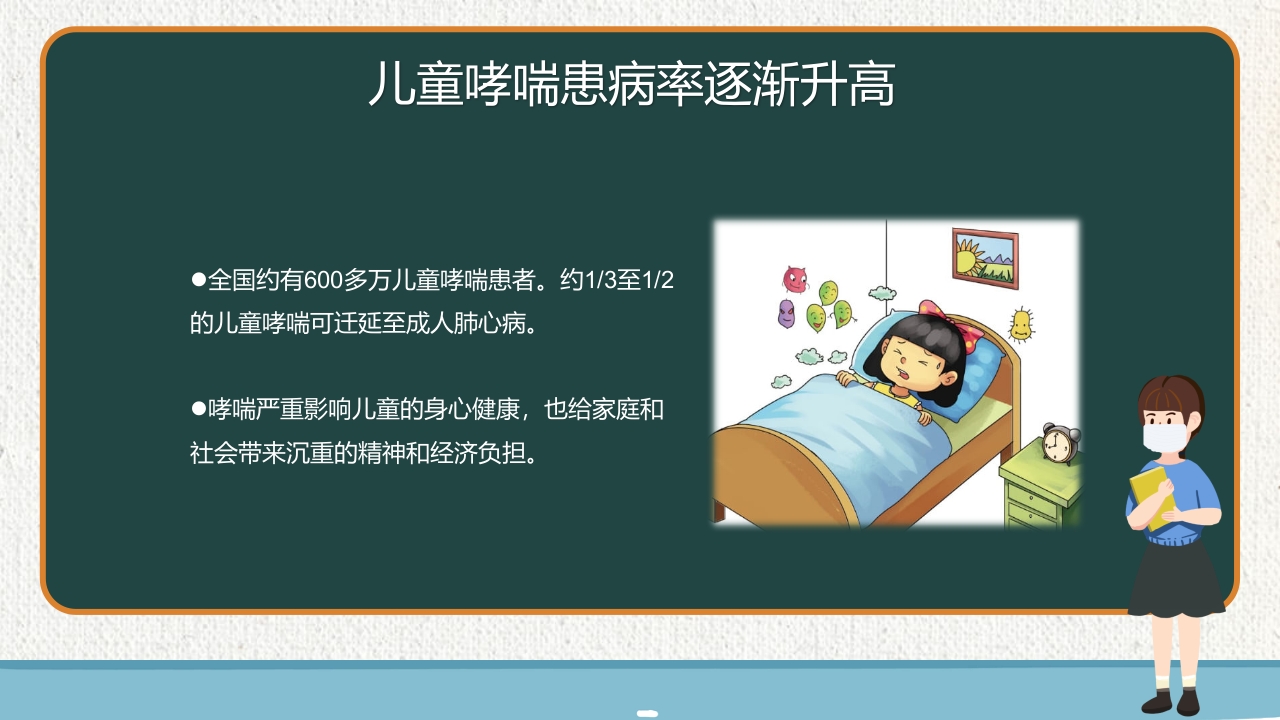 儿童哮喘患病率逐渐升高

●全国约有600多万儿童哮喘患者。约1/3至1/2的儿童哮喘可迁延至成人肺心病。

●哮喘严重影响儿童的身心健康，也给家庭和社会带来沉重的精神和经济负担。